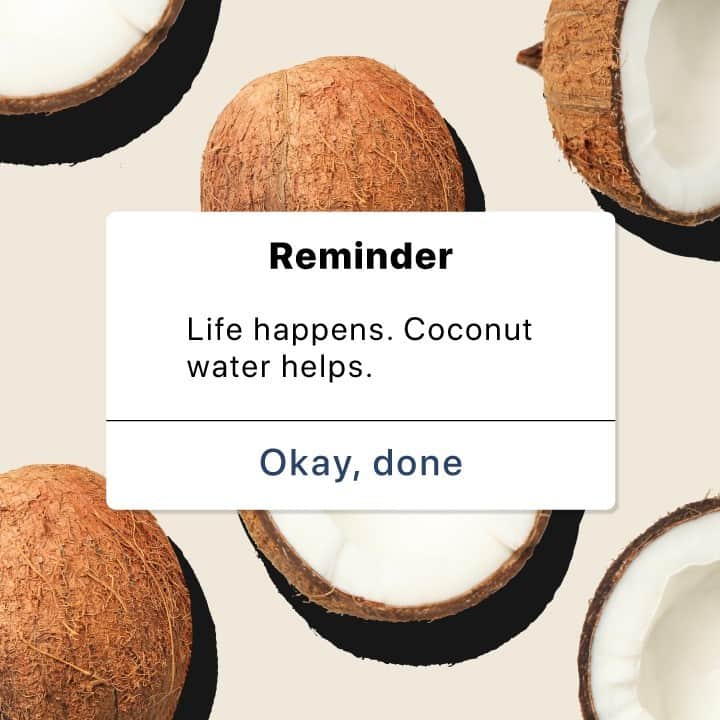 Reminder

Life happens. Coconut water helps.

Okay, done